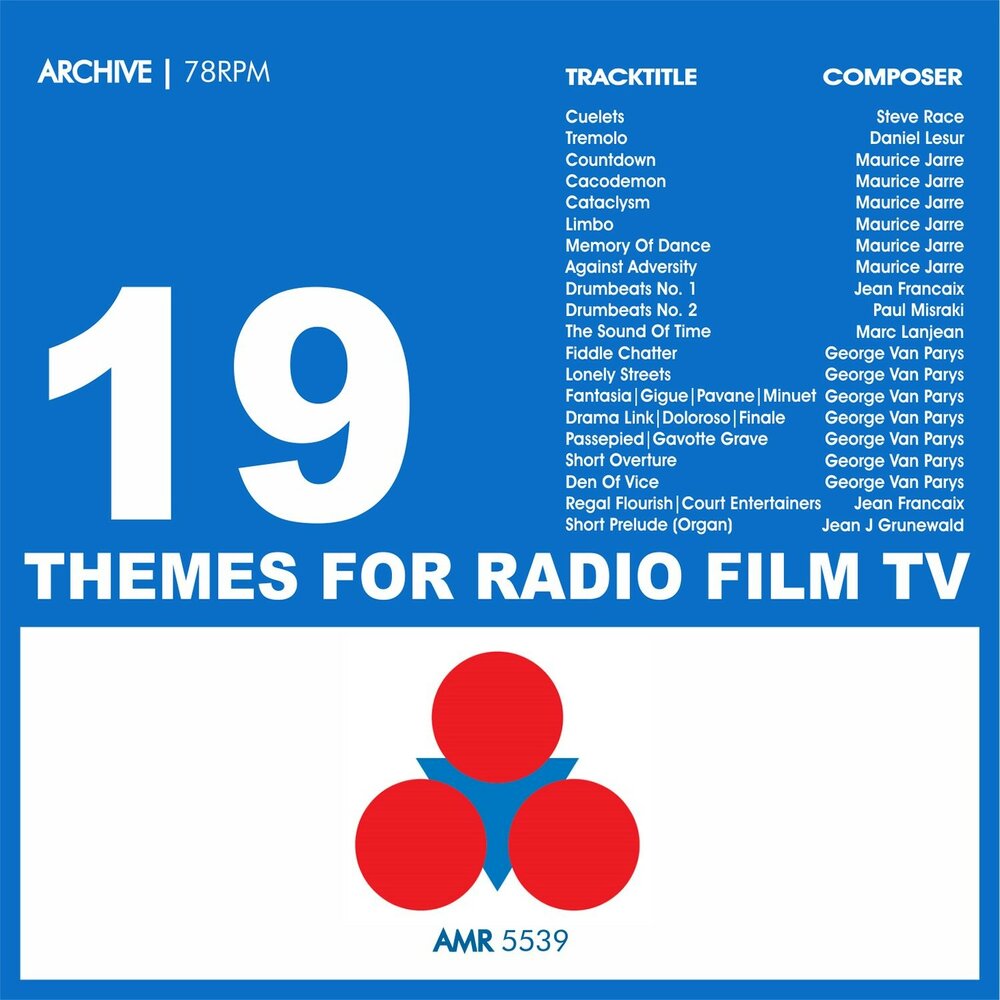 ARCHIVE | 78RPM

| TRACKTITLE | COMPOSER |
|---|---|
| Cuelets | Steve Race |
| Tremolo | Daniel Lesur |
| Countdown | Maurice Jarre |
| Cacodemon | Maurice Jarre |
| Cataclysm | Maurice Jarre |
| Limbo | Maurice Jarre |
| Memory Of Dance | Maurice Jarre |
| Against Adversity | Maurice Jarre |
| Drumbeats No. 1 | Jean Francaix |
| Drumbeats No. 2 | Paul Misraki |
| The Sound Of Time | Marc Lanjean |
| Fiddle Chatter | George Van Parys |
| Lonely Streets | George Van Parys |
| Fantasia\|Gigue\|Pavane\|Minuet | George Van Parys |
| Drama Link\|Doloroso\|Finale | George Van Parys |
| Passepied\|Gavotte Grave | George Van Parys |
| Short Overture | George Van Parys |
| Den Of Vice | George Van Parys |
| Regal Flourish\|Court Entertainers | Jean Francaix |
| Short Prelude (Organ) | Jean J Grunewald |

19

THEMES FOR RADIO FILM TV

AMR 5539